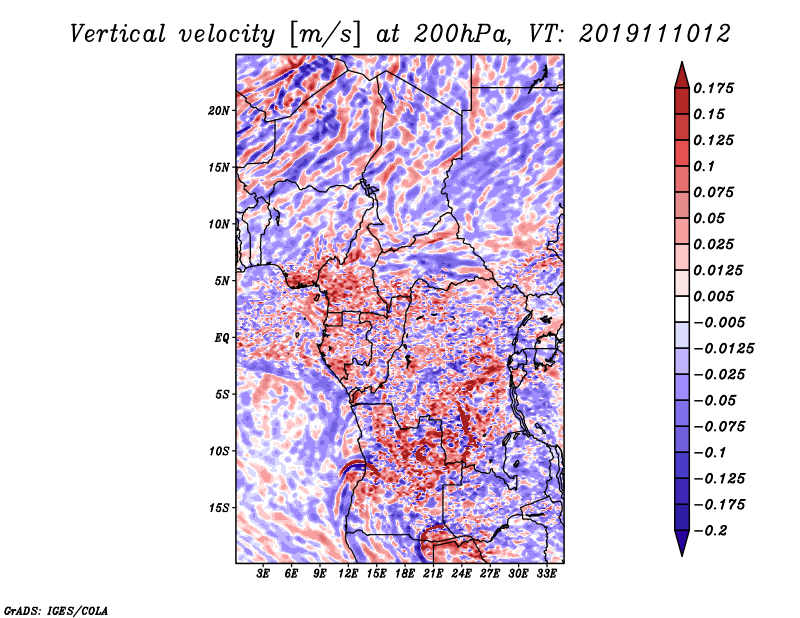 Vertical velocity [m/s] at 200hPa, VT: 2019111012

20N
15N
10N
5N
EQ
5S
10S
15S

3E 6E 9E 12E 15E 18E 21E 24E 27E 30E 33E

0.175
0.15
0.125
0.1
0.075
0.05
0.025
0.0125
0.005
−0.005
−0.0125
−0.025
−0.05
−0.075
−0.1
−0.125
−0.175
−0.2

GrADS: IGES/COLA